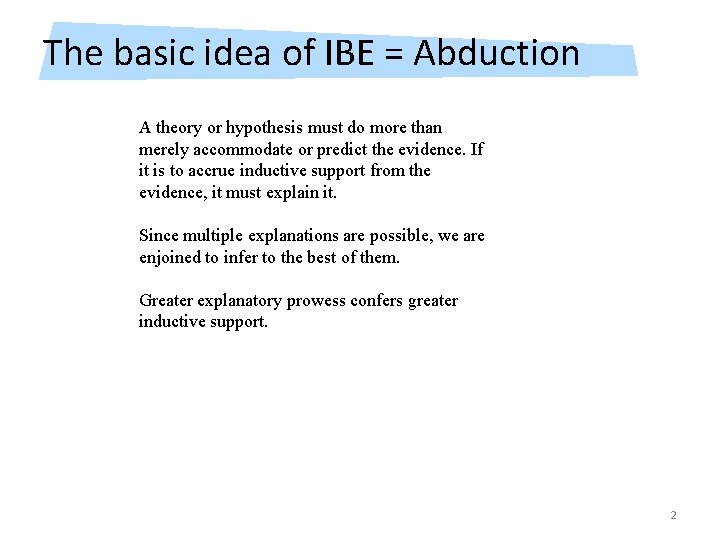 The basic idea of IBE = Abduction

A theory or hypothesis must do more than merely accommodate or predict the evidence. If it is to accrue inductive support from the evidence, it must explain it.

Since multiple explanations are possible, we are enjoined to infer to the best of them.

Greater explanatory prowess confers greater inductive support.

2